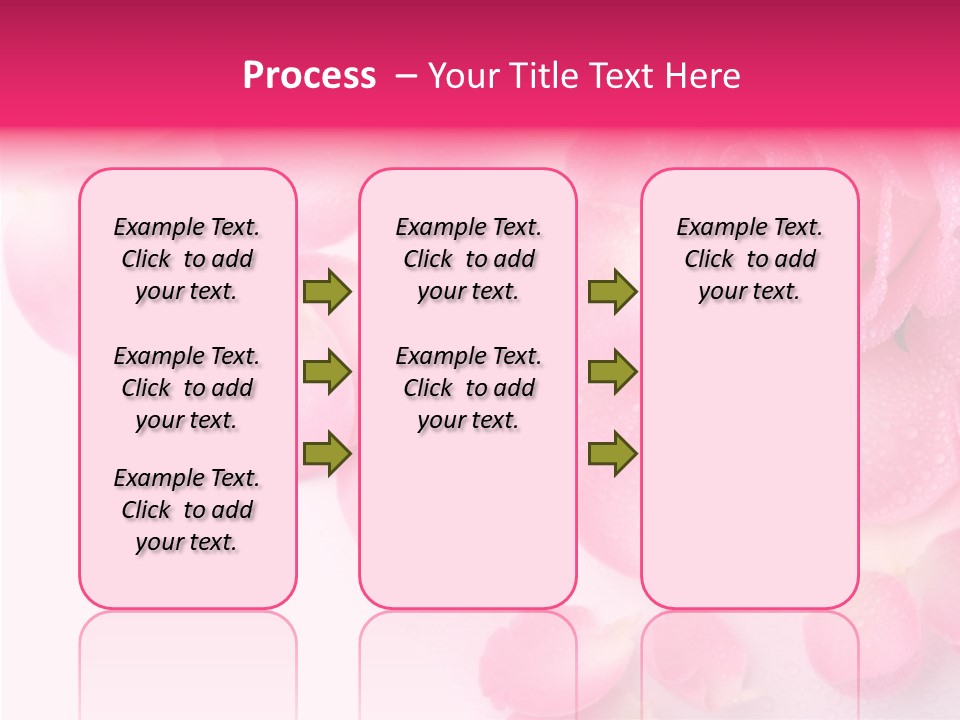 Process – Your Title Text Here

Example Text. Click to add your text.

Example Text. Click to add your text.

Example Text. Click to add your text.

Example Text. Click to add your text.

Example Text. Click to add your text.

Example Text. Click to add your text.